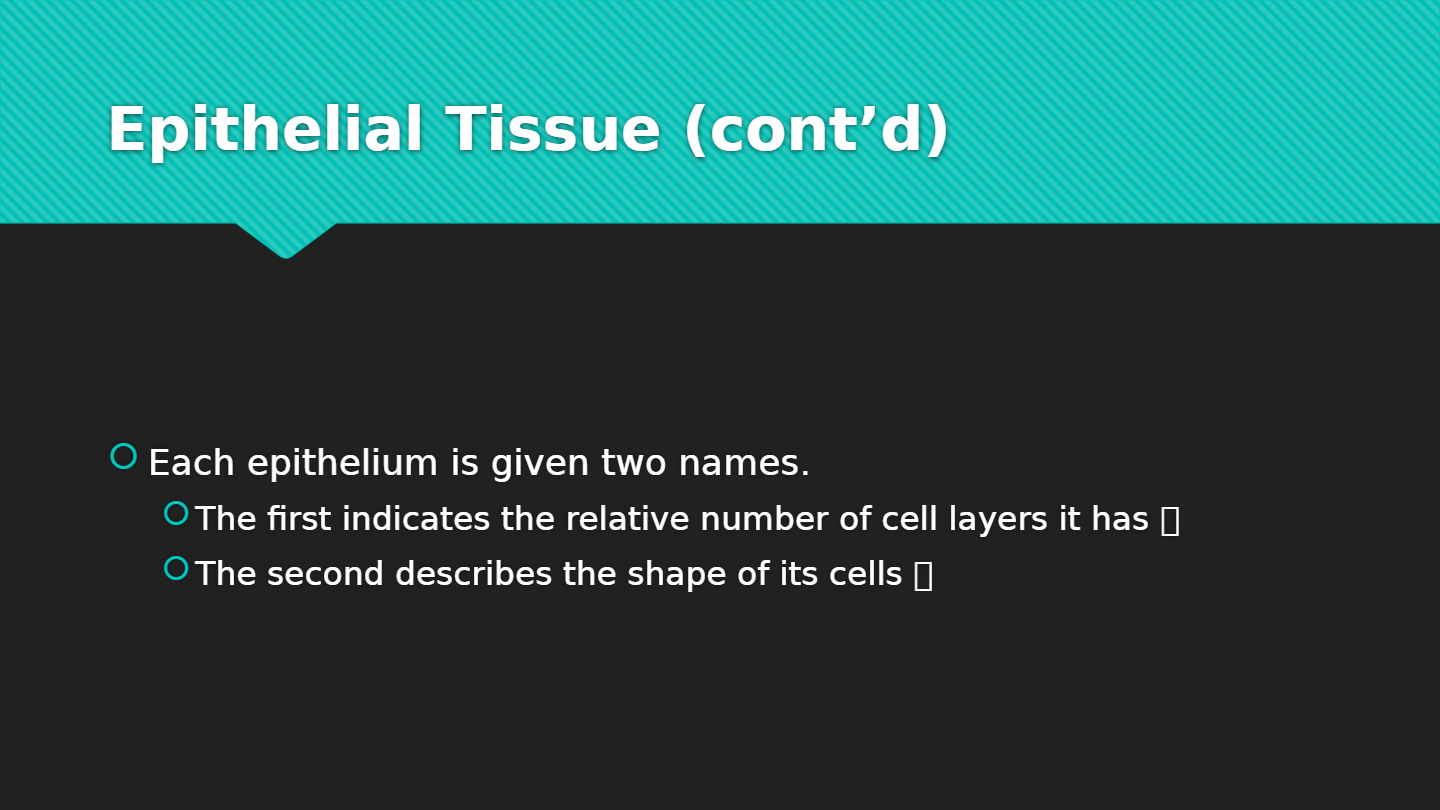 Epithelial Tissue (cont’d)

Each epithelium is given two names.

The first indicates the relative number of cell layers it has 

The second describes the shape of its cells